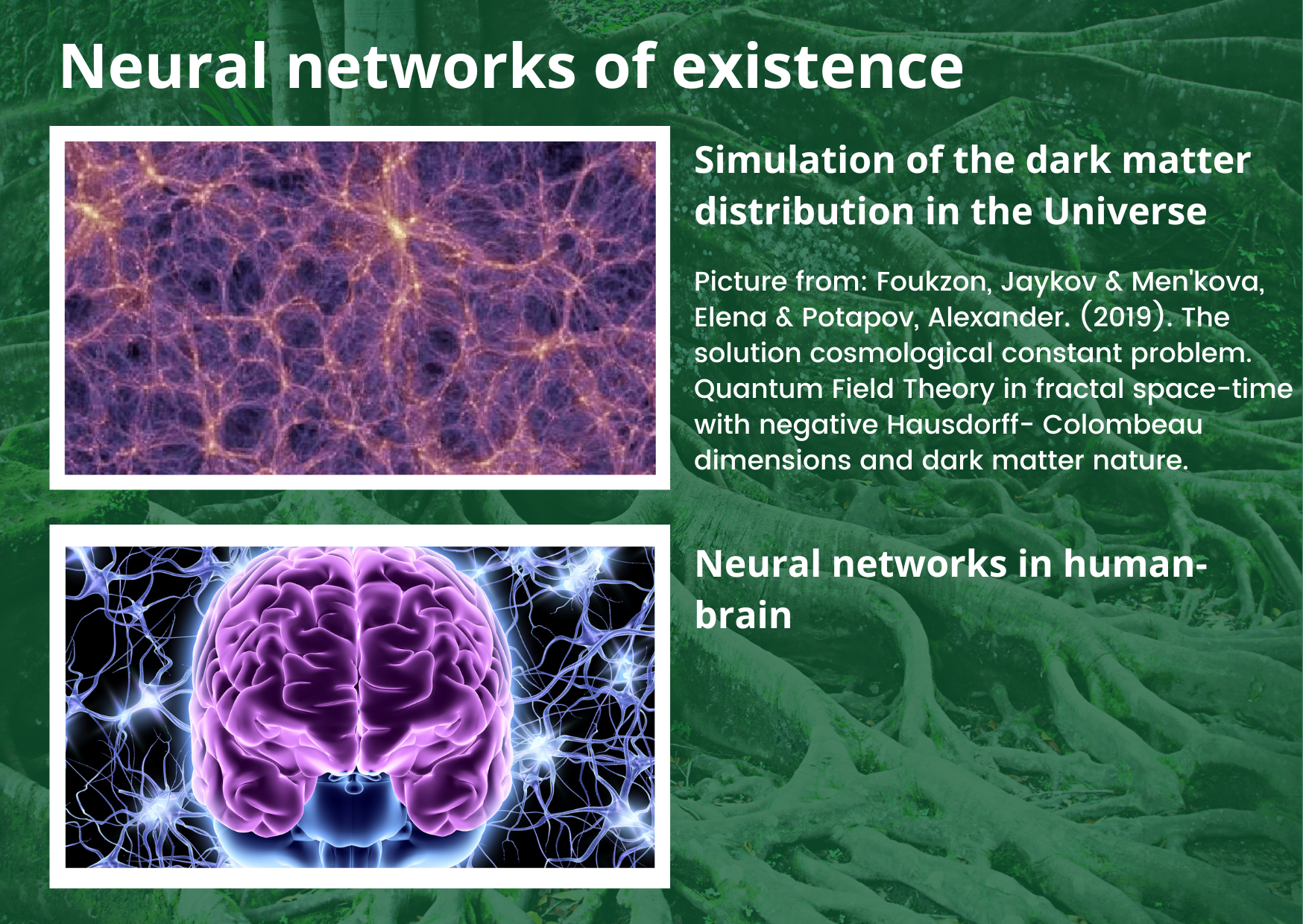 Neural networks of existence

Simulation of the dark matter distribution in the Universe

Picture from: Foukzon, Jaykov & Men'kova, Elena & Potapov, Alexander. (2019). The solution cosmological constant problem. Quantum Field Theory in fractal space-time with negative Hausdorff- Colombeau dimensions and dark matter nature.

Neural networks in human-brain